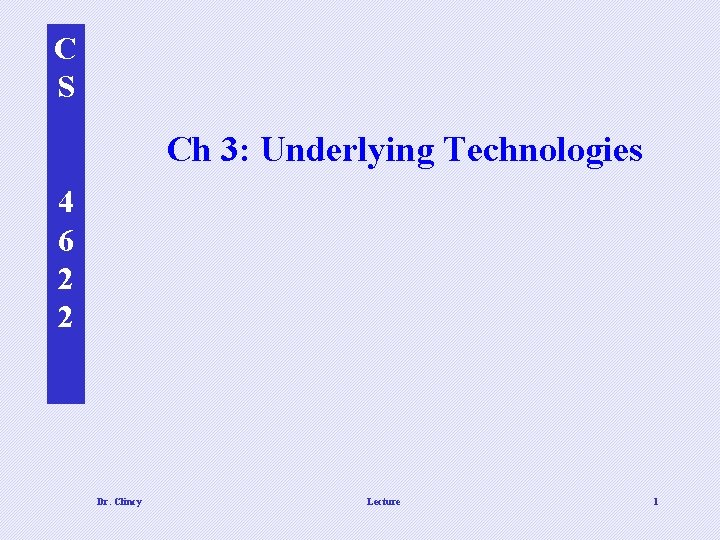 C
S

4
6
2
2

Ch 3: Underlying Technologies

Dr. Clincy

Lecture

1